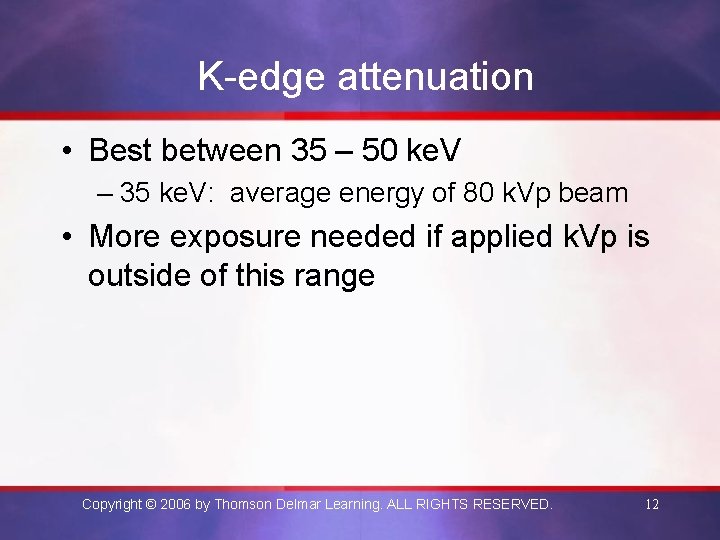 K-edge attenuation

• Best between 35 – 50 keV

– 35 keV: average energy of 80 kVp beam

• More exposure needed if applied kVp is outside of this range

Copyright © 2006 by Thomson Delmar Learning. ALL RIGHTS RESERVED.

12